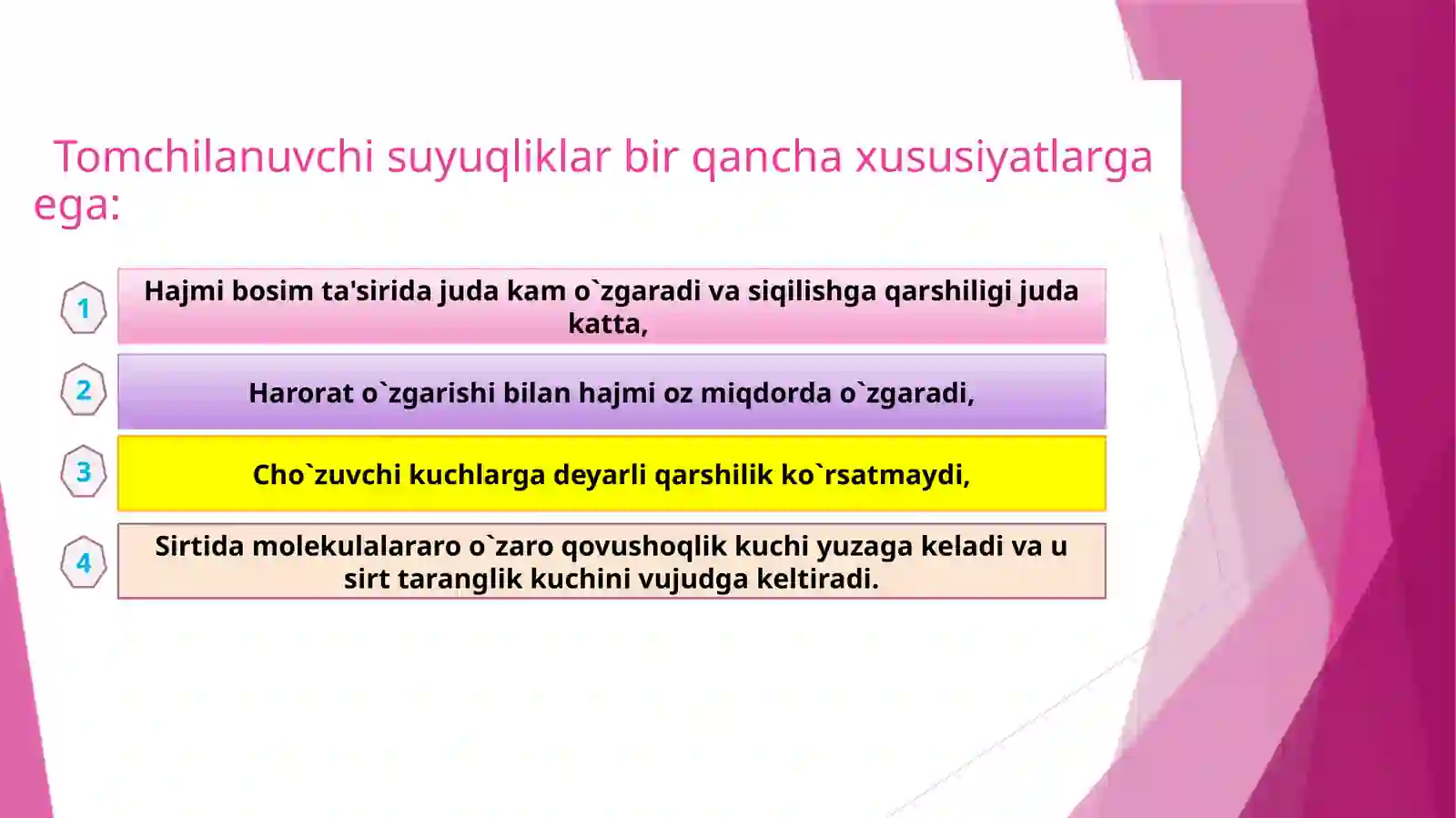 Tomchilanuvchi suyuqliklar bir qancha xususiyatlarga ega:

1
Hajmi bosim ta'sirida juda kam o`zgaradi va siqilishga qarshiligi juda katta,

2
Harorat o`zgarishi bilan hajmi oz miqdorda o`zgaradi,

3
Cho`zuvchi kuchlarga deyarli qarshilik ko`rsatmaydi,

4
Sirtida molekulalararo o`zaro qovushoqlik kuchi yuzaga keladi va u sirt taranglik kuchini vujudga keltiradi.